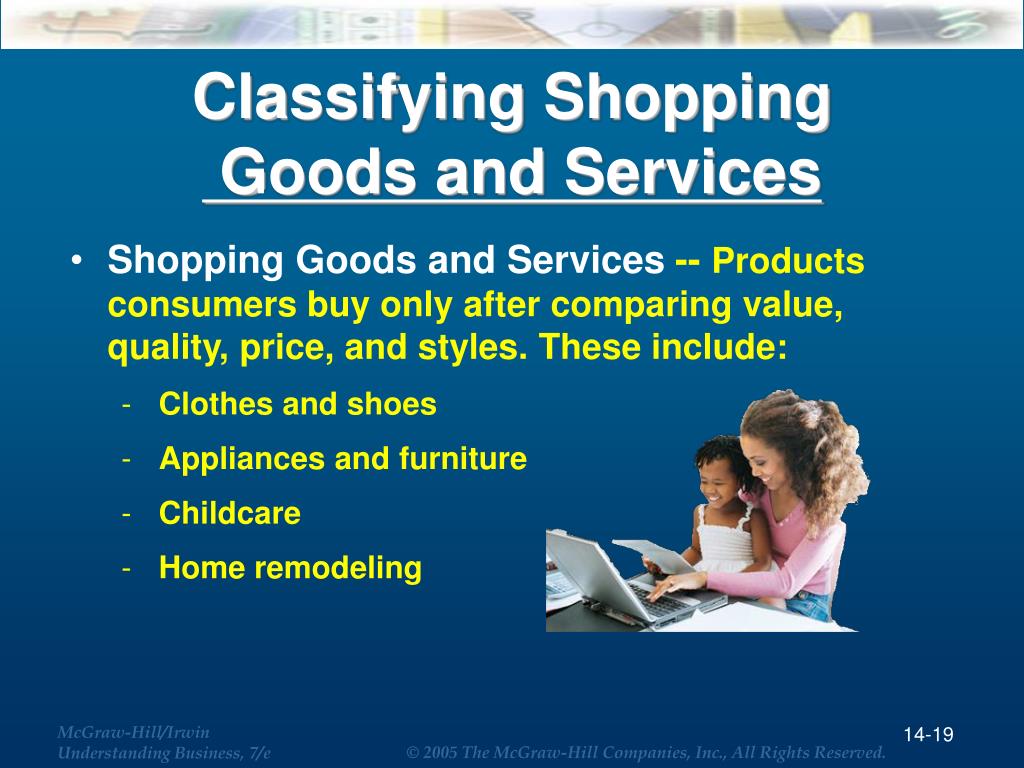 Classifying Shopping Goods and Services

• Shopping Goods and Services -- Products consumers buy only after comparing value, quality, price, and styles. These include:

- Clothes and shoes
- Appliances and furniture
- Childcare
- Home remodeling

McGraw-Hill/Irwin
Understanding Business, 7/e

© 2005 The McGraw-Hill Companies, Inc., All Rights Reserved.

14-19